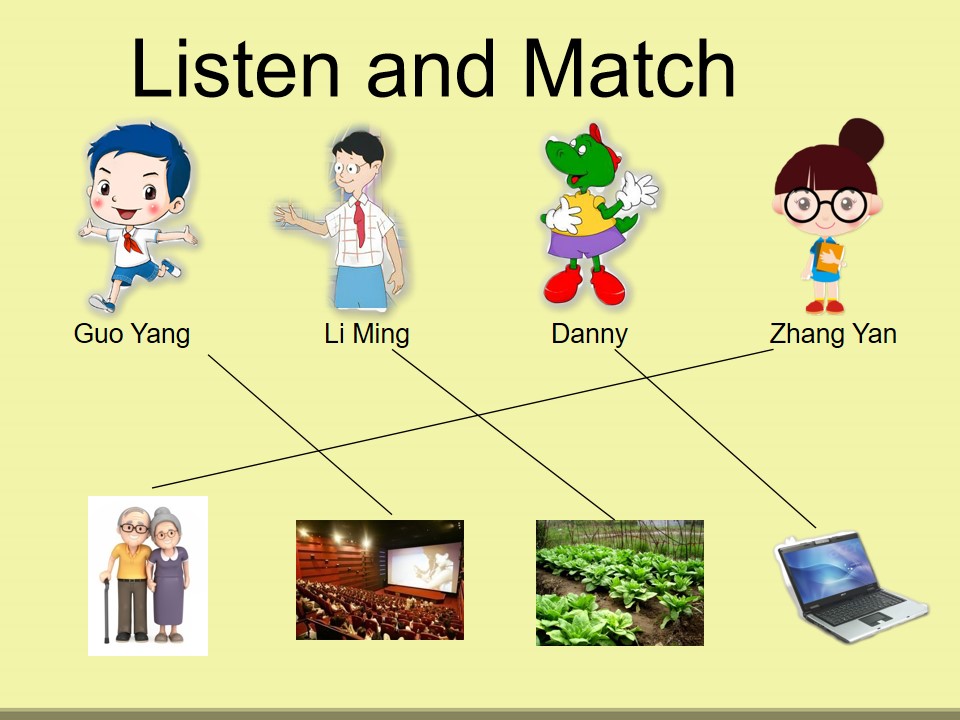 Listen and Match

Guo Yang
Li Ming
Danny
Zhang Yan